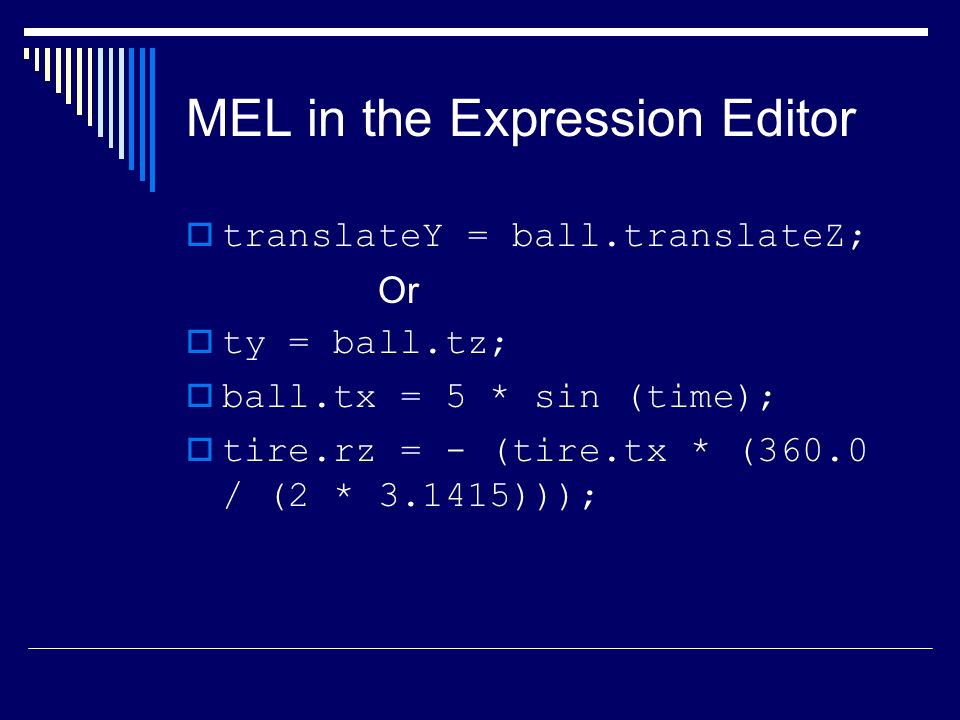 MEL in the Expression Editor

translateY = ball.translateZ;

Or

ty = ball.tz;

ball.tx = 5 * sin (time);

tire.rz = - (tire.tx * (360.0 / (2 * 3.1415)));